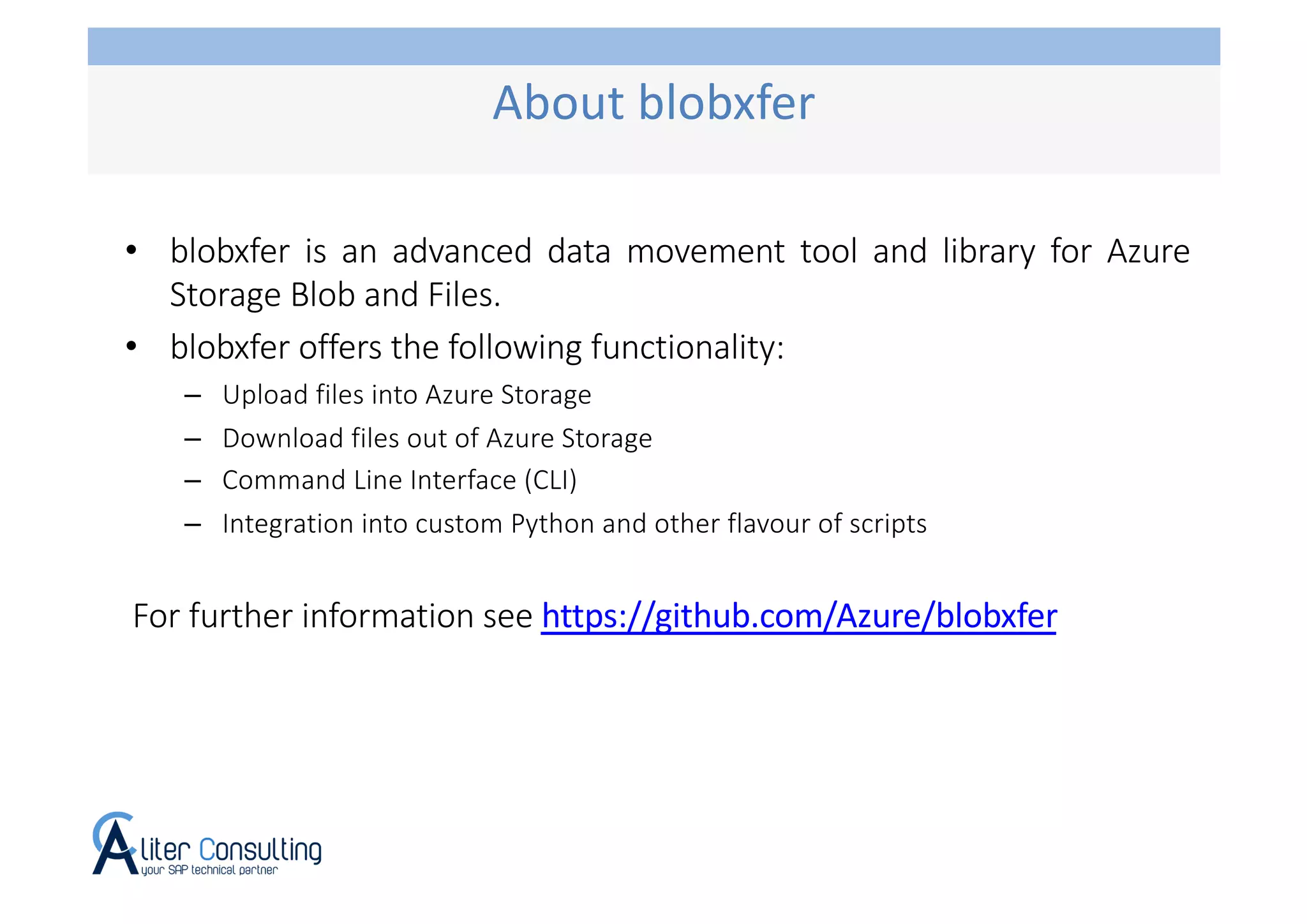 About blobxfer

• blobxfer is an advanced data movement tool and library for Azure Storage Blob and Files.
• blobxfer offers the following functionality:
– Upload files into Azure Storage
– Download files out of Azure Storage
– Command Line Interface (CLI)
– Integration into custom Python and other flavour of scripts

For further information see https://github.com/Azure/blobxfer

Aliter Consulting
your SAP technical partner